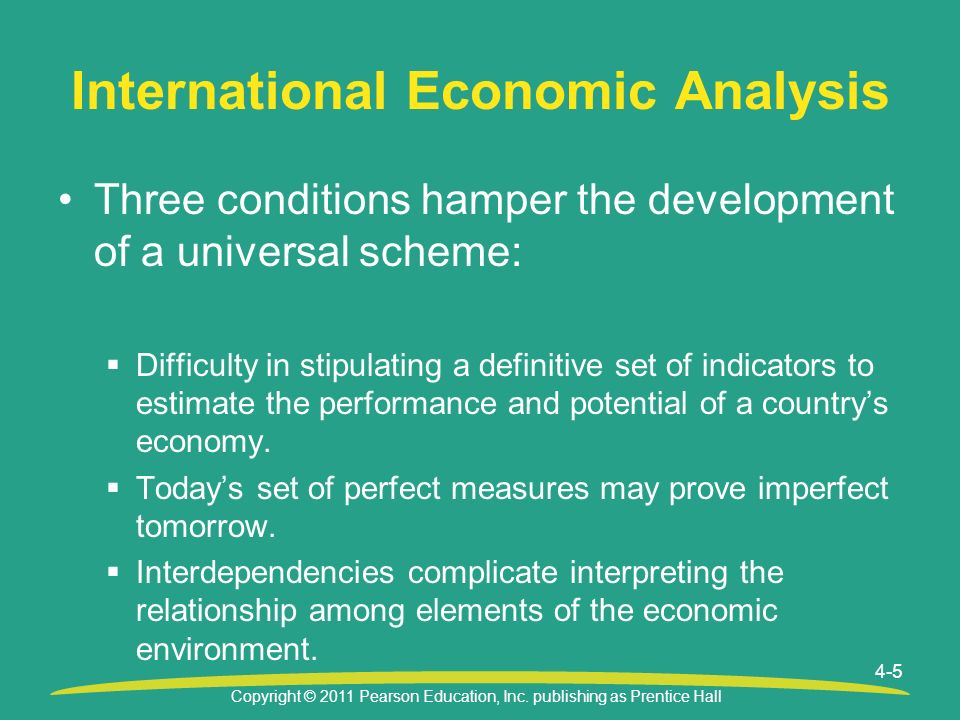 International Economic Analysis

• Three conditions hamper the development of a universal scheme:

▪ Difficulty in stipulating a definitive set of indicators to estimate the performance and potential of a country's economy.

▪ Today's set of perfect measures may prove imperfect tomorrow.

▪ Interdependencies complicate interpreting the relationship among elements of the economic environment.

4-5

Copyright © 2011 Pearson Education, Inc. publishing as Prentice Hall